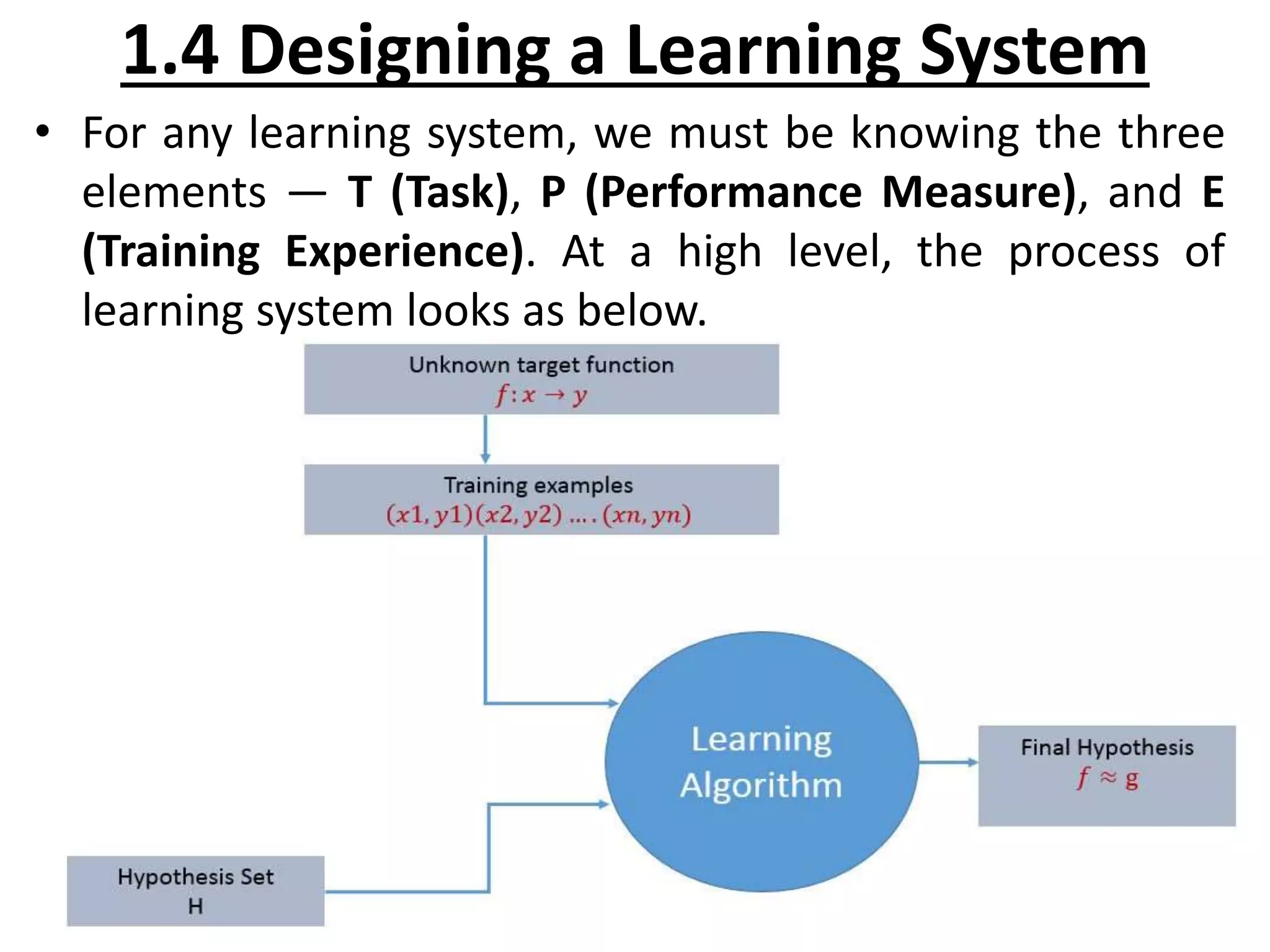 1.4 Designing a Learning System

• For any learning system, we must be knowing the three elements — T (Task), P (Performance Measure), and E (Training Experience). At a high level, the process of learning system looks as below.

Unknown target function
$f: x \rightarrow y$

Training examples
$(x1, y1)(x2, y2) \ldots . (xn, yn)$

Learning Algorithm

Final Hypothesis
$f \approx g$

Hypothesis Set
H